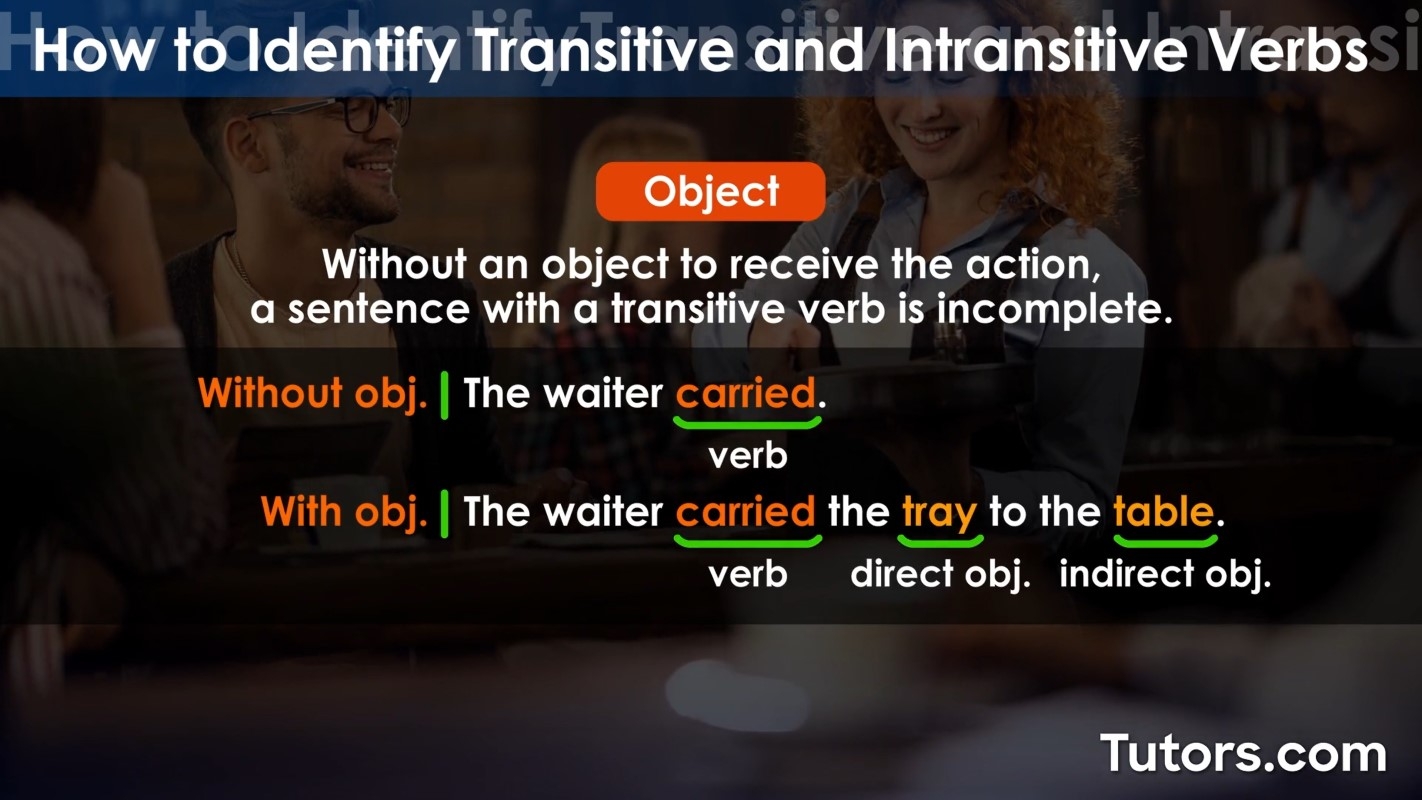 How to Identify Transitive and Intransitive Verbs

Object

Without an object to receive the action, a sentence with a transitive verb is incomplete.

Without obj. | The waiter carried.
verb

With obj. | The waiter carried the tray to the table.
verb direct obj. indirect obj.

Tutors.com